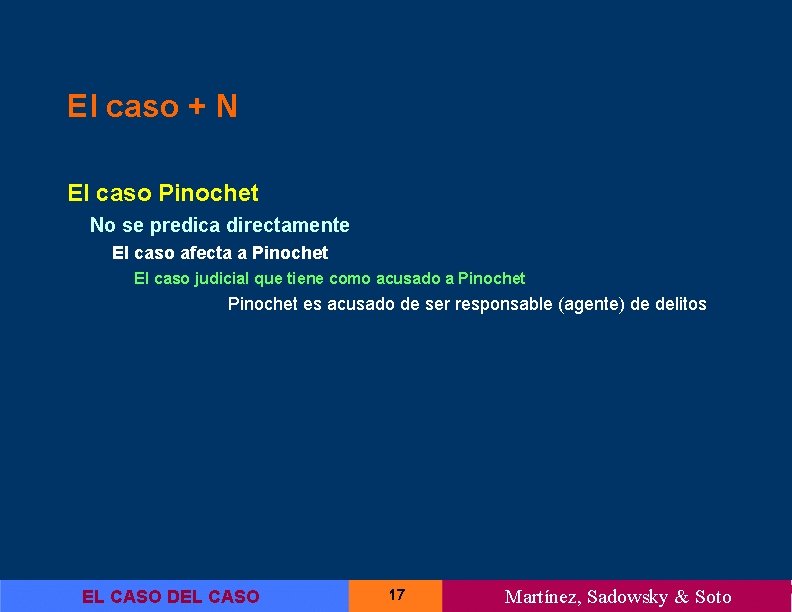 El caso + N

El caso Pinochet

No se predica directamente

El caso afecta a Pinochet

El caso judicial que tiene como acusado a Pinochet

Pinochet es acusado de ser responsable (agente) de delitos

EL CASO DEL CASO

17

Martínez, Sadowsky & Soto